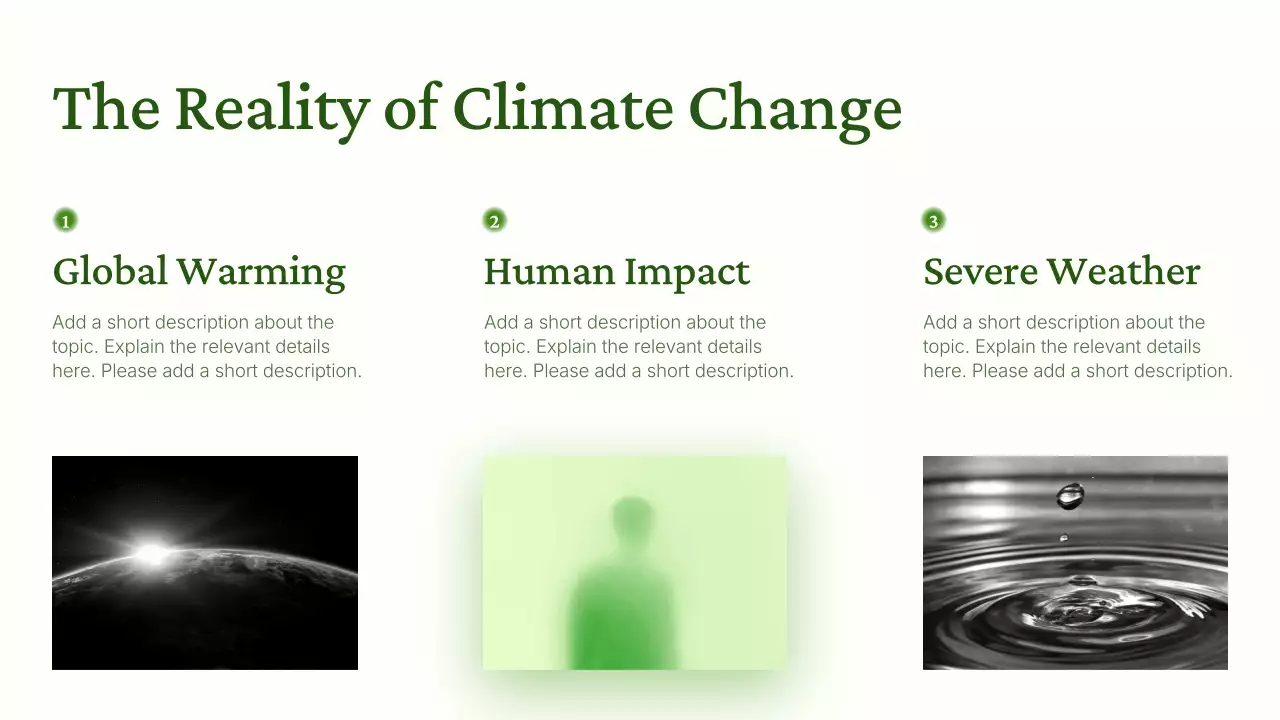 The Reality of Climate Change

1

Global Warming

Add a short description about the topic. Explain the relevant details here. Please add a short description.

2

Human Impact

Add a short description about the topic. Explain the relevant details here. Please add a short description.

3

Severe Weather

Add a short description about the topic. Explain the relevant details here. Please add a short description.